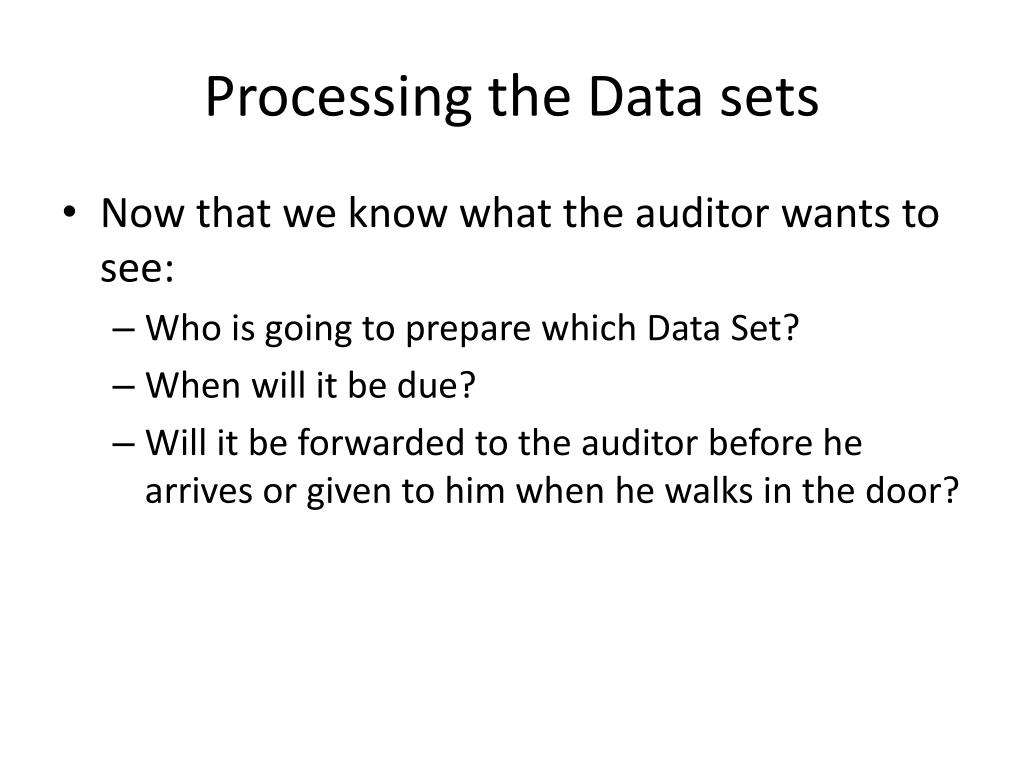 Processing the Data sets

• Now that we know what the auditor wants to see:
– Who is going to prepare which Data Set?
– When will it be due?
– Will it be forwarded to the auditor before he arrives or given to him when he walks in the door?